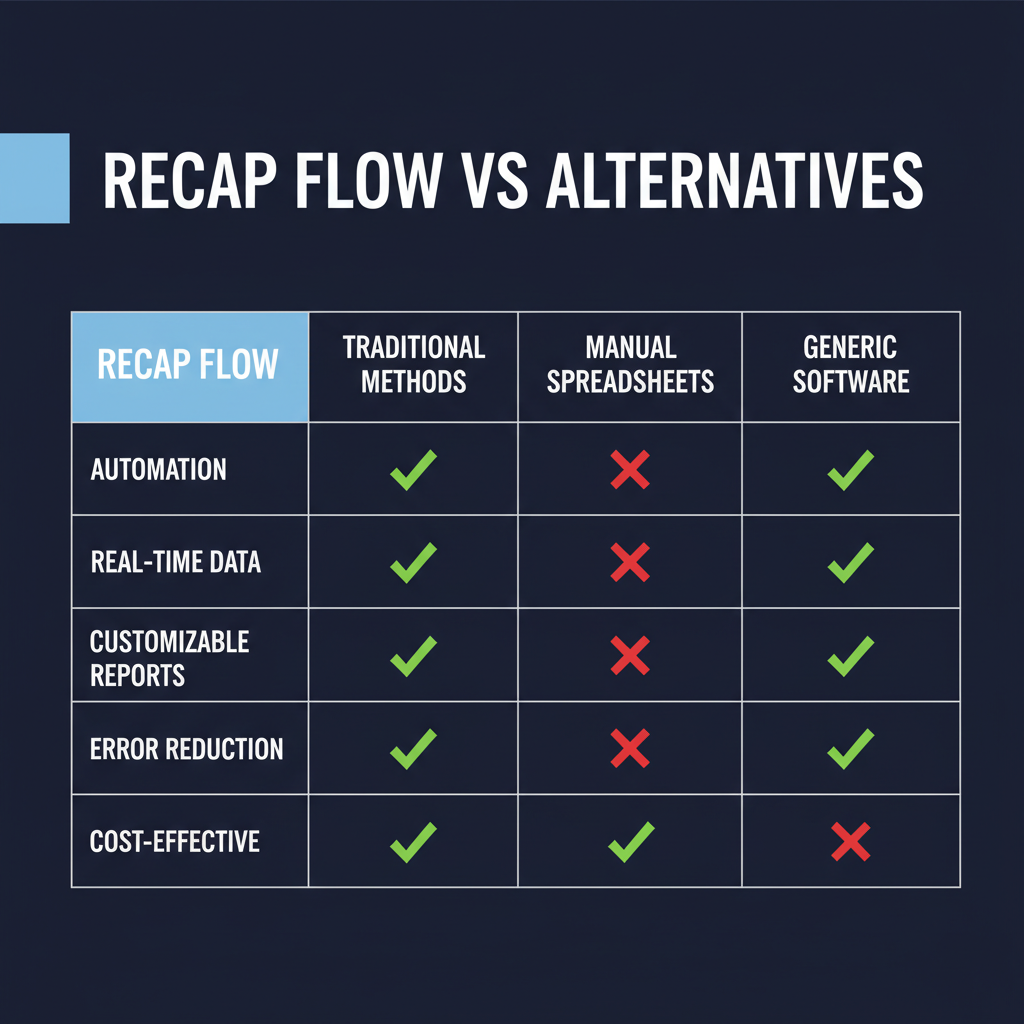 RECAP FLOW VS ALTERNATIVES

| RECAP FLOW | TRADITIONAL METHODS | MANUAL SPREADSHEETS | GENERIC SOFTWARE |
|---|---|---|---|
| AUTOMATION | ✓ | ✗ | ✓ |
| REAL-TIME DATA | ✓ | ✗ | ✓ |
| CUSTOMIZABLE REPORTS | ✓ | ✗ | ✓ |
| ERROR REDUCTION | ✓ | ✗ | ✓ |
| COST-EFFECTIVE | ✓ | ✓ | ✗ |